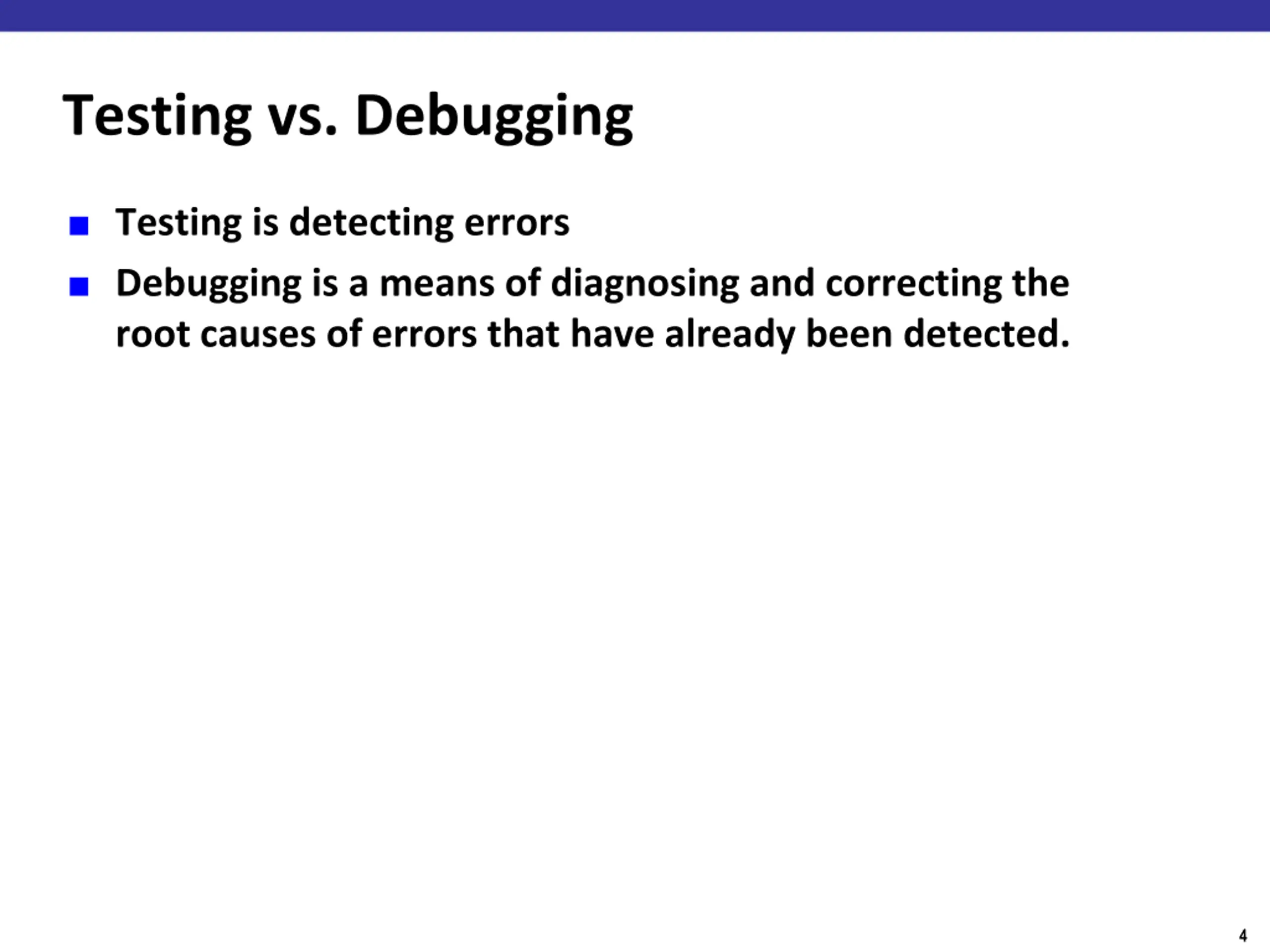 Testing vs. Debugging

■ Testing is detecting errors
■ Debugging is a means of diagnosing and correcting the root causes of errors that have already been detected.

4